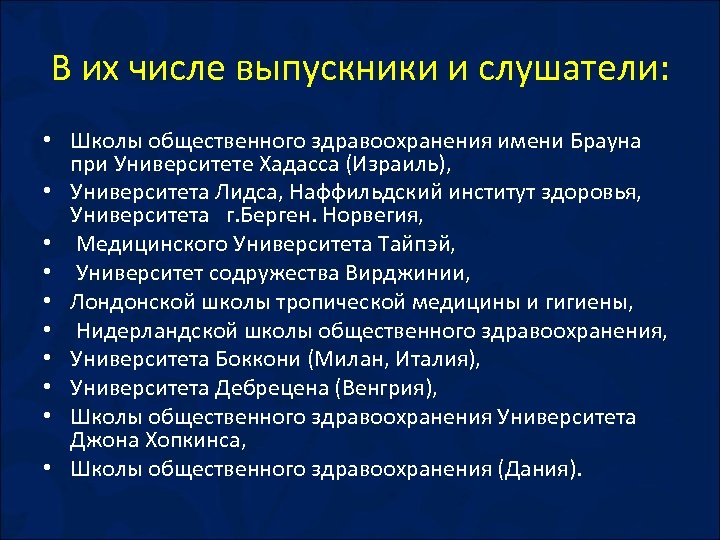 В их числе выпускники и слушатели:

• Школы общественного здравоохранения имени Брауна при Университете Хадасса (Израиль),
• Университета Лидса, Наффильдский институт здоровья, Университета г.Берген. Норвегия,
• Медицинского Университета Тайпэй,
• Университет содружества Вирджинии,
• Лондонской школы тропической медицины и гигиены,
• Нидерландской школы общественного здравоохранения,
• Университета Боккони (Милан, Италия),
• Университета Дебрецена (Венгрия),
• Школы общественного здравоохранения Университета Джона Хопкинса,
• Школы общественного здравоохранения (Дания).